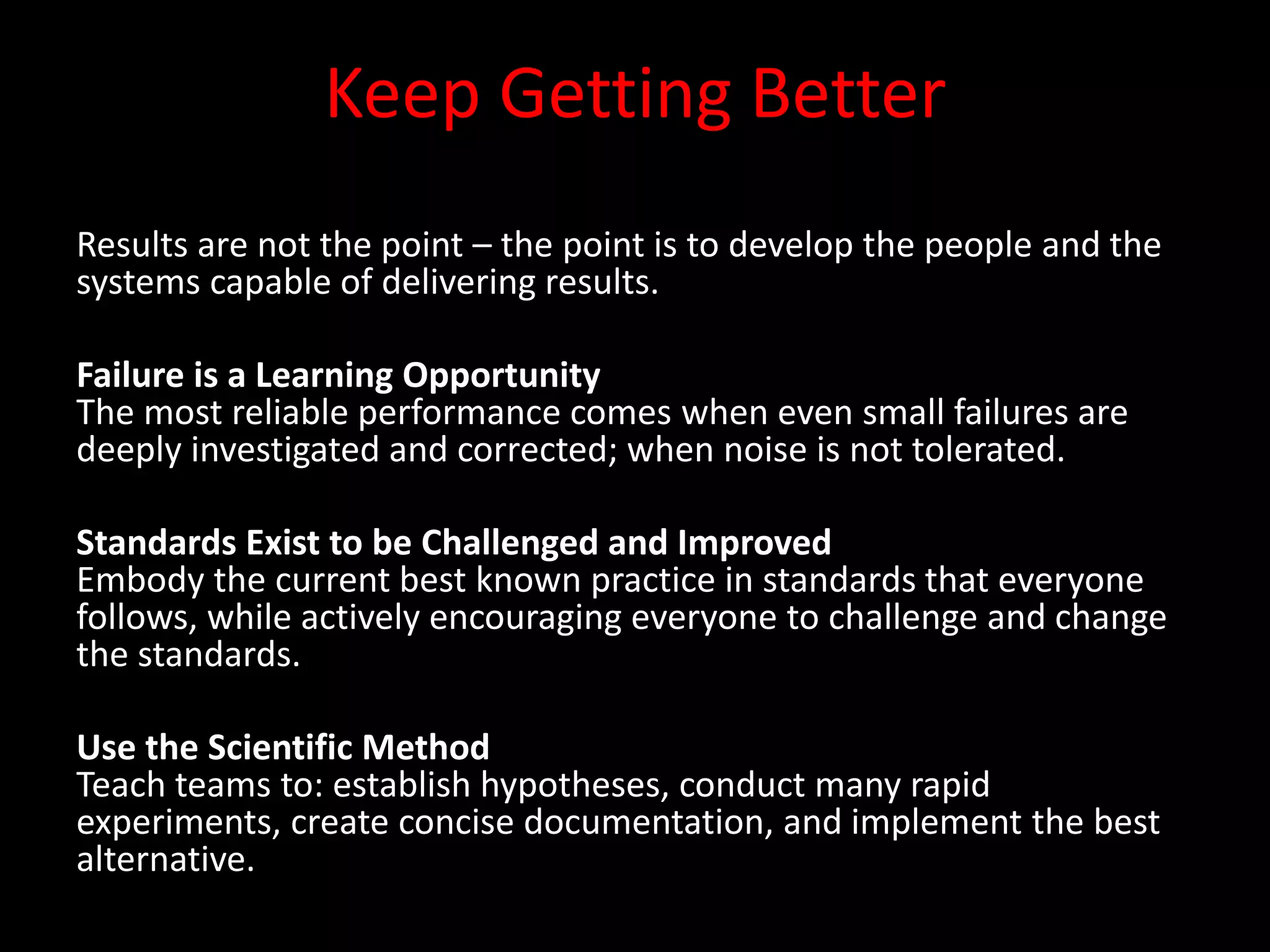 Keep Getting Better

Results are not the point – the point is to develop the people and the systems capable of delivering results.

Failure is a Learning Opportunity
The most reliable performance comes when even small failures are deeply investigated and corrected; when noise is not tolerated.

Standards Exist to be Challenged and Improved
Embody the current best known practice in standards that everyone follows, while actively encouraging everyone to challenge and change the standards.

Use the Scientific Method
Teach teams to: establish hypotheses, conduct many rapid experiments, create concise documentation, and implement the best alternative.